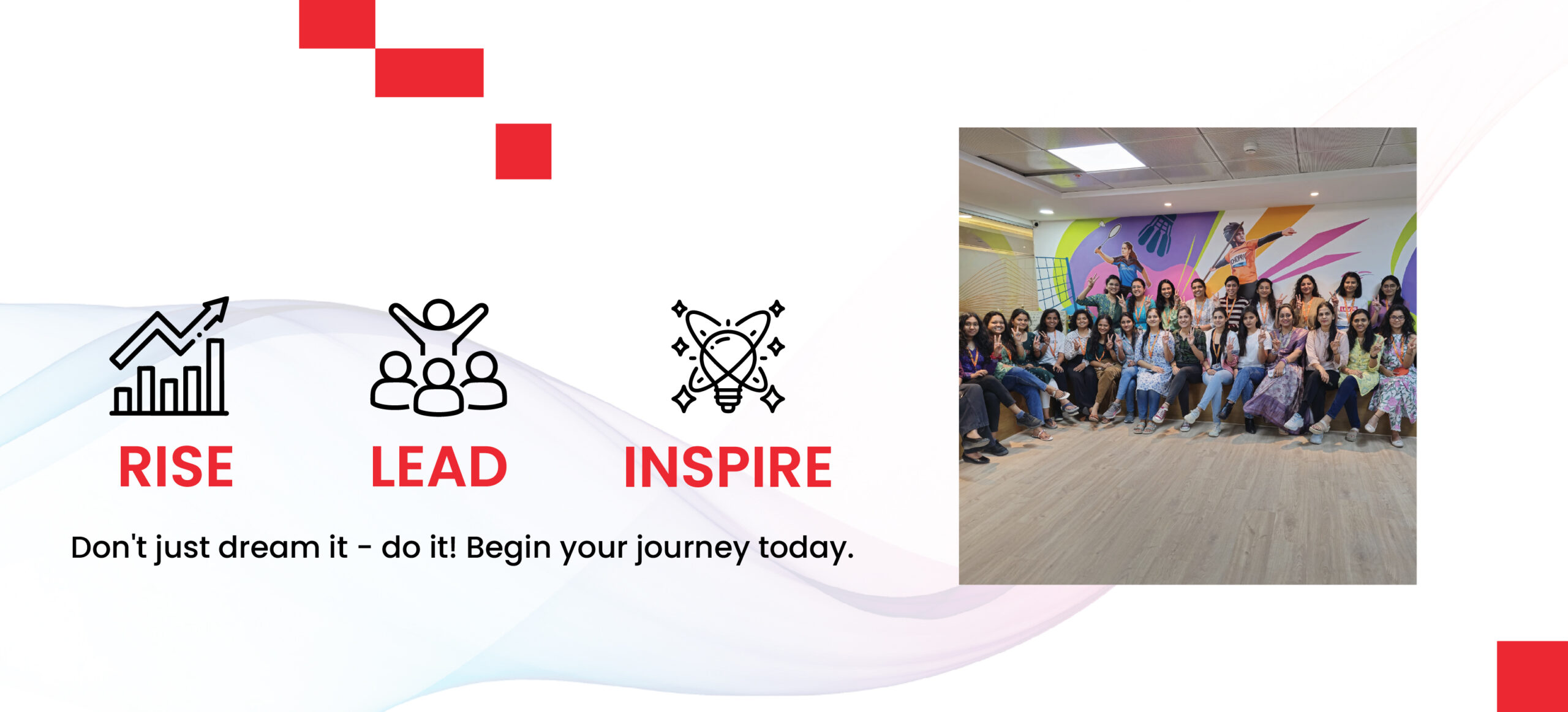 RISE

LEAD

INSPIRE

Don't just dream it - do it! Begin your journey today.